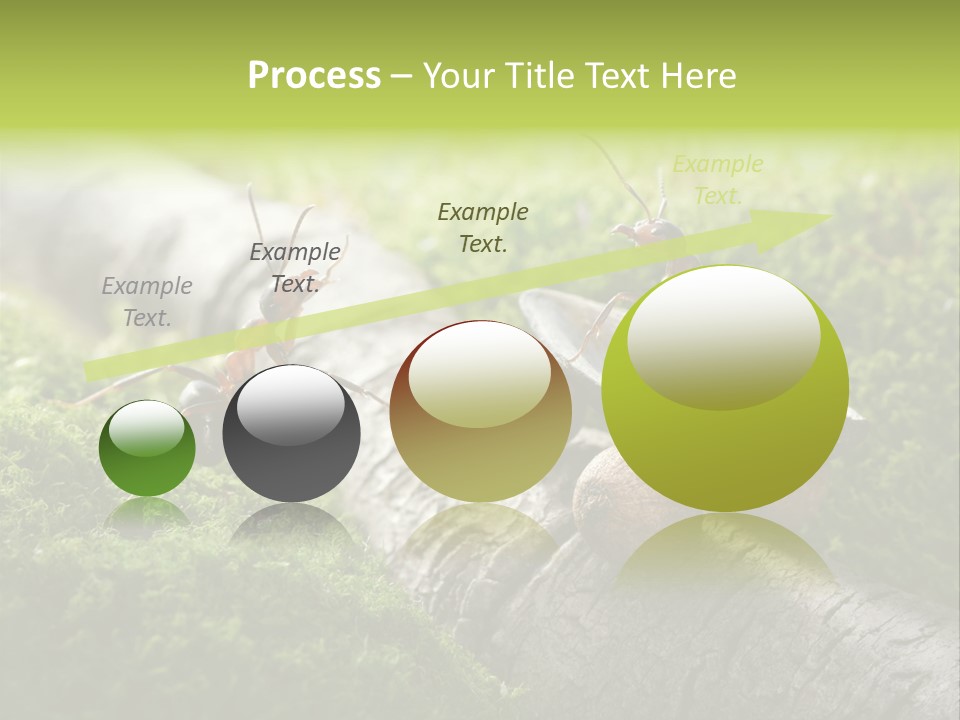 Process – Your Title Text Here

Example Text.

Example Text.

Example Text.

Example Text.